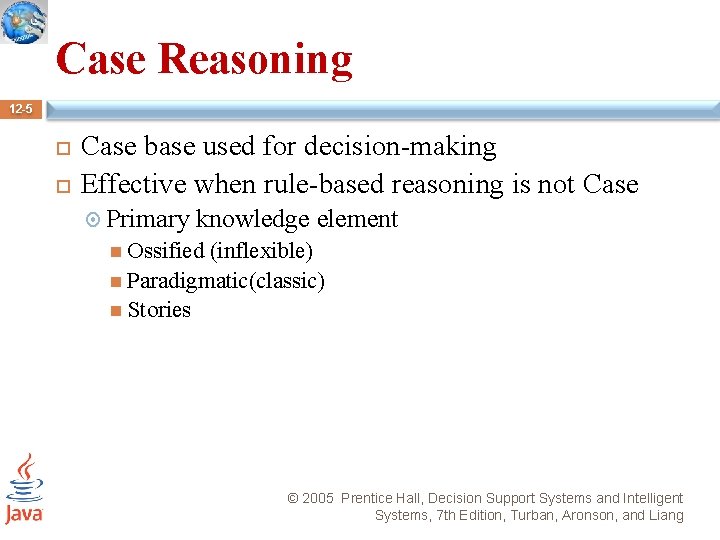 Case Reasoning

12-5

Case base used for decision-making

Effective when rule-based reasoning is not Case

Primary knowledge element

Ossified (inflexible)

Paradigmatic(classic)

Stories

Java

© 2005 Prentice Hall, Decision Support Systems and Intelligent Systems, 7th Edition, Turban, Aronson, and Liang